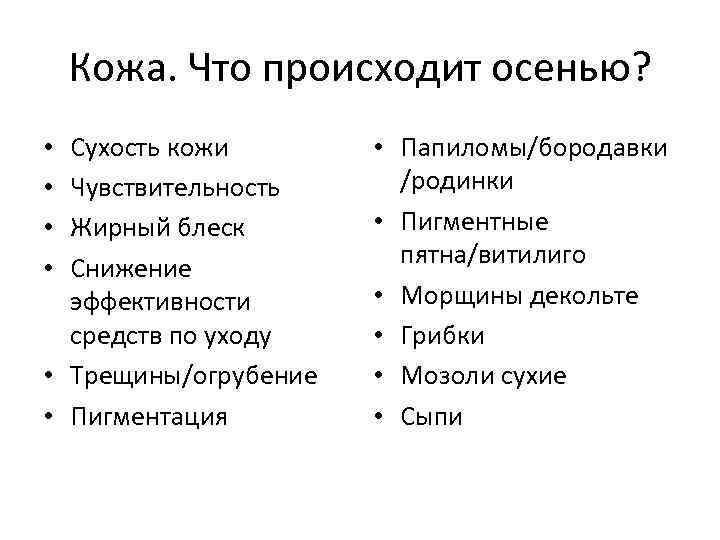 Кожа. Что происходит осенью?

• Сухость кожи
• Чувствительность
• Жирный блеск
• Снижение эффективности средств по уходу
• Трещины/огрубение
• Пигментация

• Папиломы/бородавки /родинки
• Пигментные пятна/витилиго
• Морщины декольте
• Грибки
• Мозоли сухие
• Сыпи